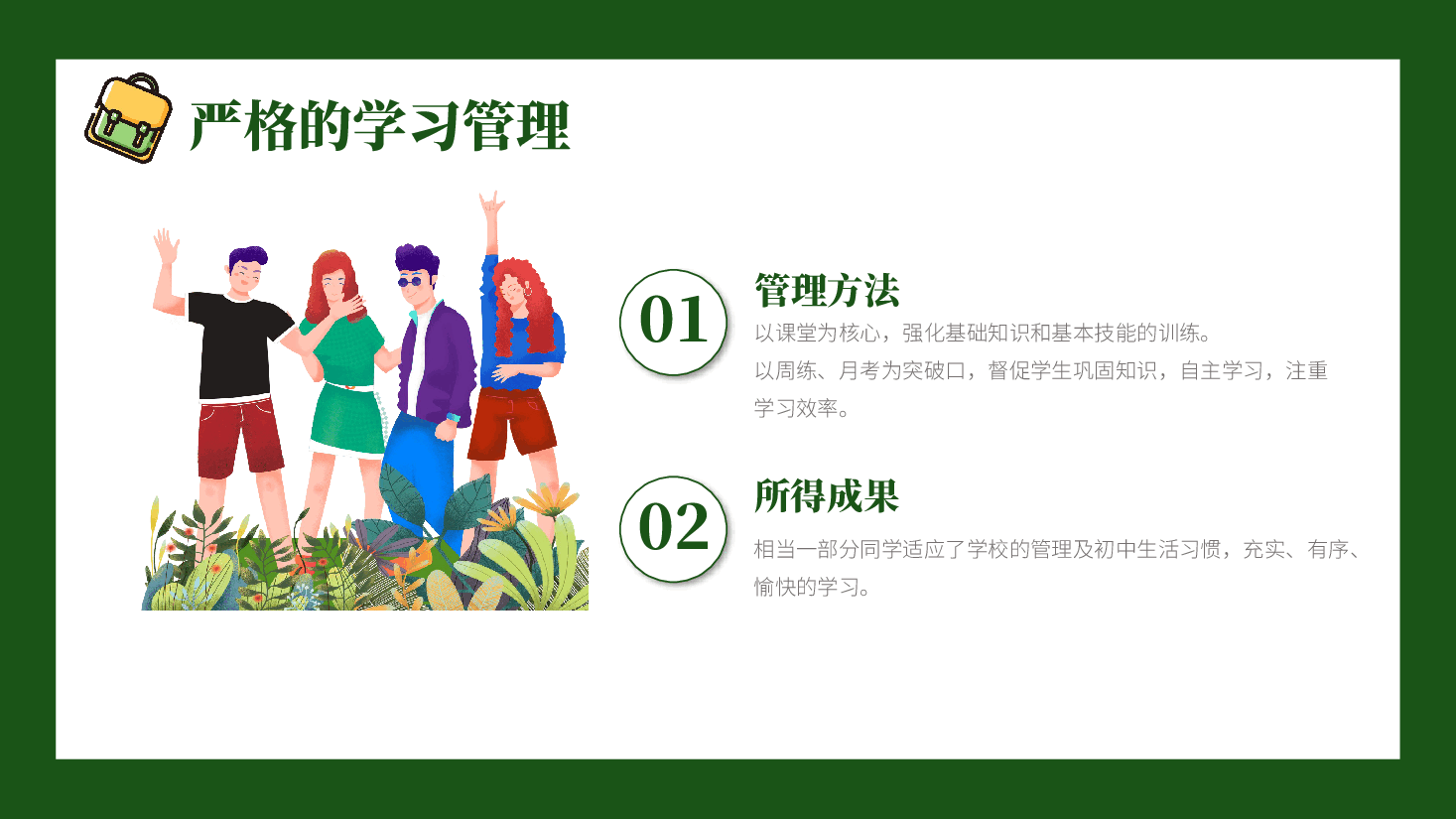 严格的学习管理

01

管理方法

以课堂为核心，强化基础知识和基本技能的训练。

以周练、月考为突破口，督促学生巩固知识，自主学习，注重学习效率。

02

所得成果

相当一部分同学适应了学校的管理及初中生活习惯，充实、有序、愉快的学习。